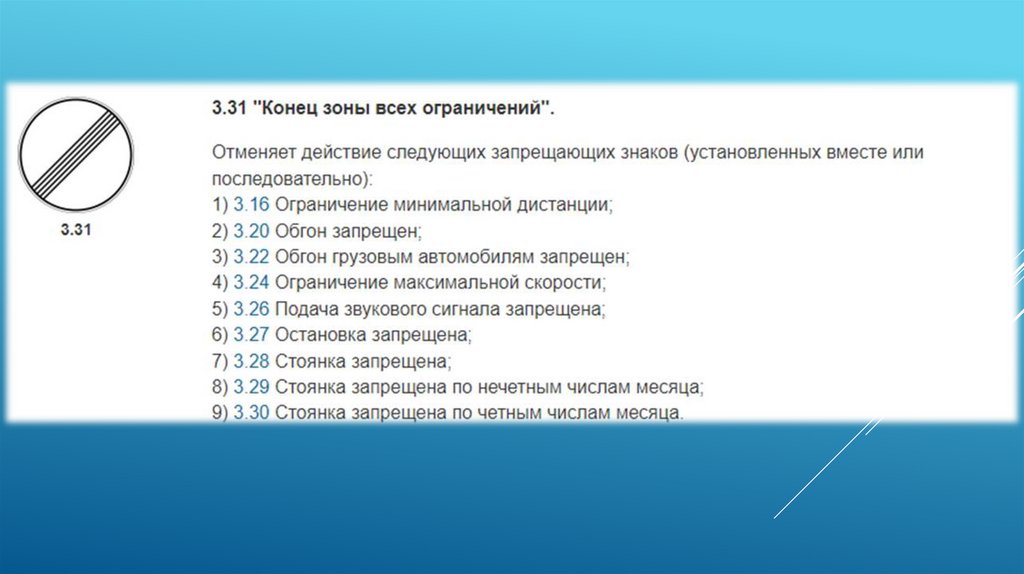 3.31

3.31 "Конец зоны всех ограничений".

Отменяет действие следующих запрещающих знаков (установленных вместе или последовательно):
1) 3.16 Ограничение минимальной дистанции;
2) 3.20 Обгон запрещен;
3) 3.22 Обгон грузовым автомобилям запрещен;
4) 3.24 Ограничение максимальной скорости;
5) 3.26 Подача звукового сигнала запрещена;
6) 3.27 Остановка запрещена;
7) 3.28 Стоянка запрещена;
8) 3.29 Стоянка запрещена по нечетным числам месяца;
9) 3.30 Стоянка запрещена по четным числам месяца.